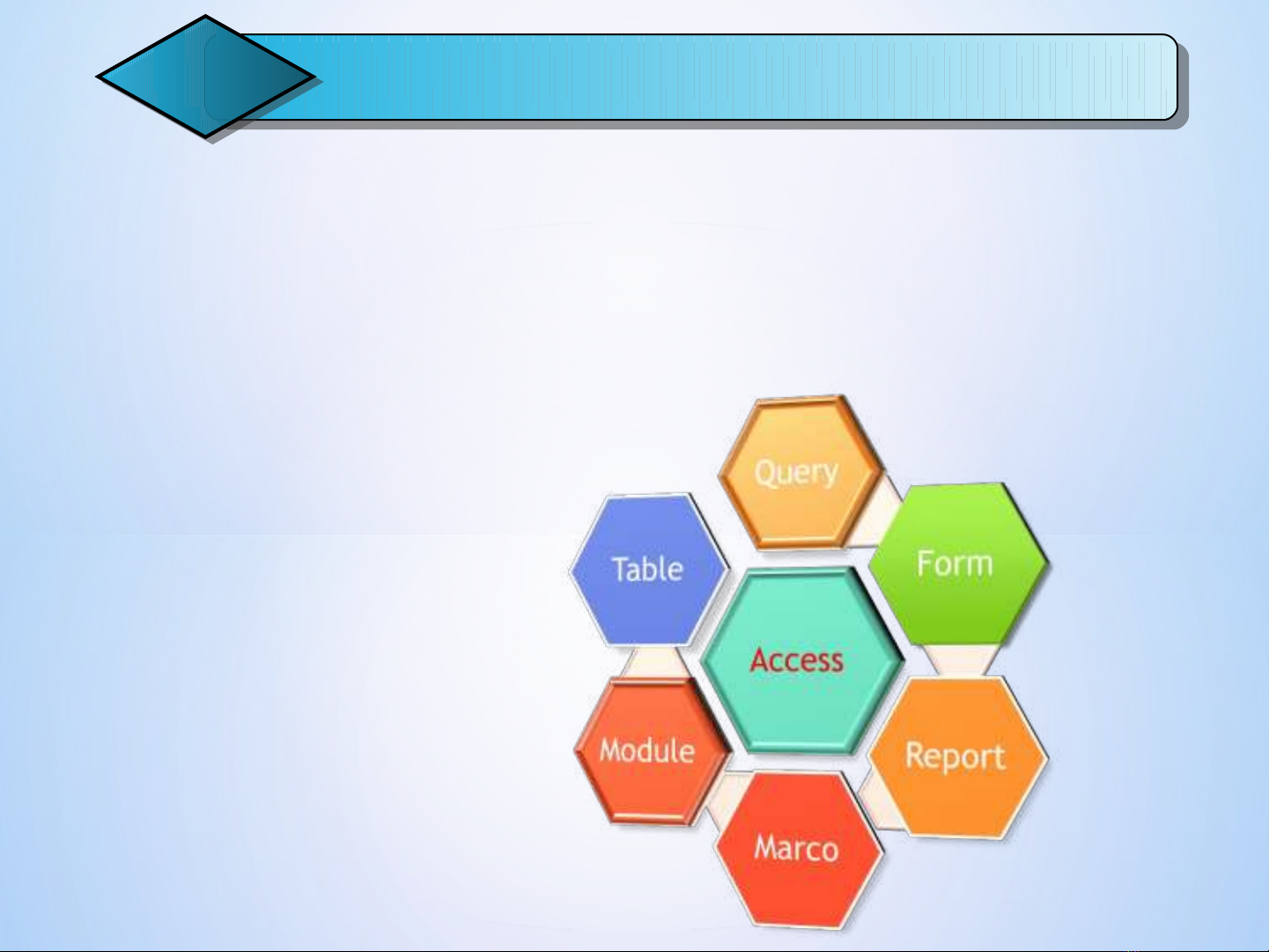 Query
Table
Form
Access
Module
Report
Marco